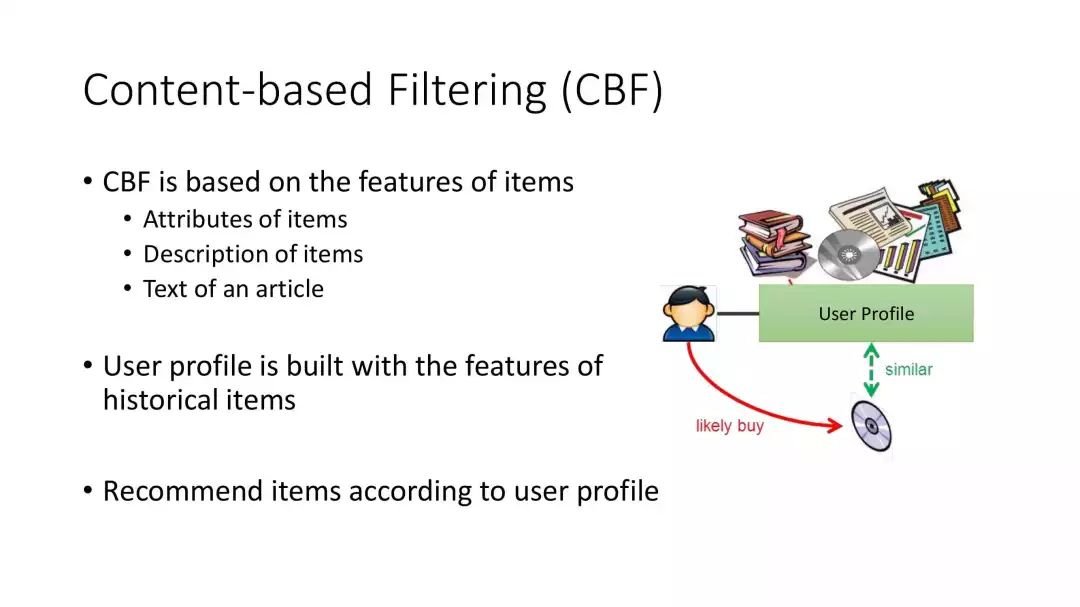 Content-based Filtering (CBF)

• CBF is based on the features of items
  • Attributes of items
  • Description of items
  • Text of an article

• User profile is built with the features of historical items

• Recommend items according to user profile

User Profile

similar

likely buy